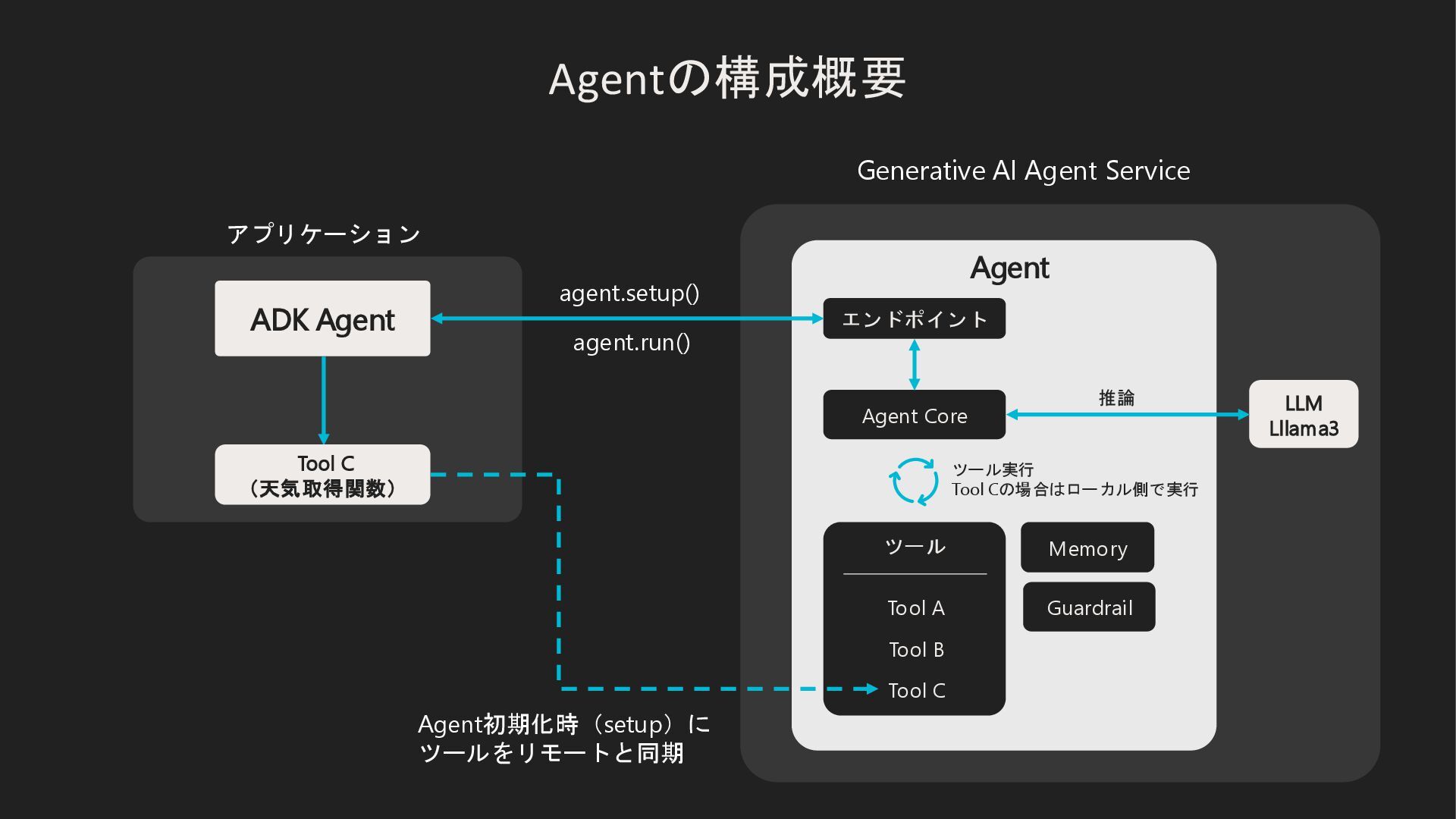 Agentの構成概要

アプリケーション

ADK Agent

Tool C
（天気取得関数）

agent.setup()

agent.run()

Agent初期化時（setup）に
ツールをリモートと同期

Generative AI Agent Service

Agent

エンドポイント

Agent Core

推論

LLM
Lllama3

ツール実行
Tool Cの場合はローカル側で実行

ツール

Tool A

Tool B

Tool C

Memory

Guardrail